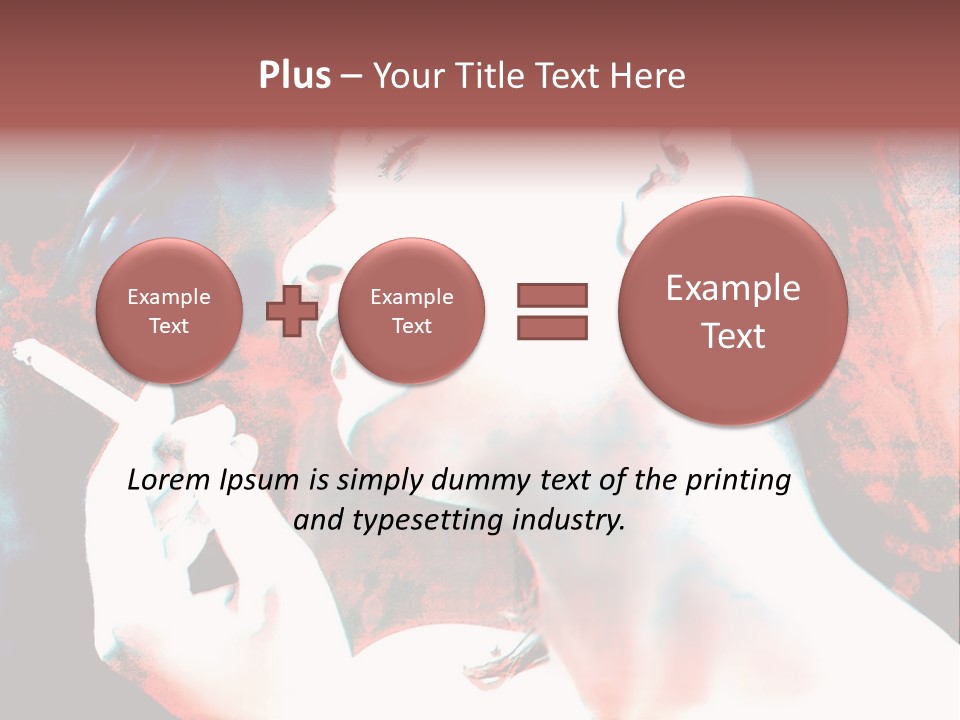 Plus – Your Title Text Here

Example Text

Example Text

Example Text

Lorem Ipsum is simply dummy text of the printing and typesetting industry.